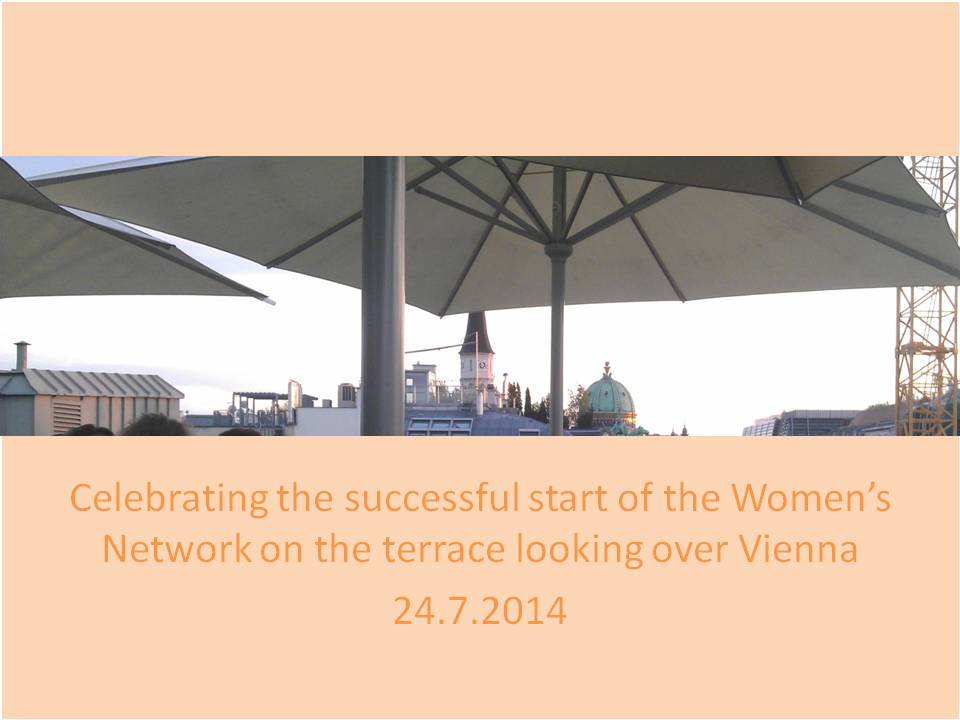 Celebrating the successful start of the Women's Network on the terrace looking over Vienna

24.7.2014